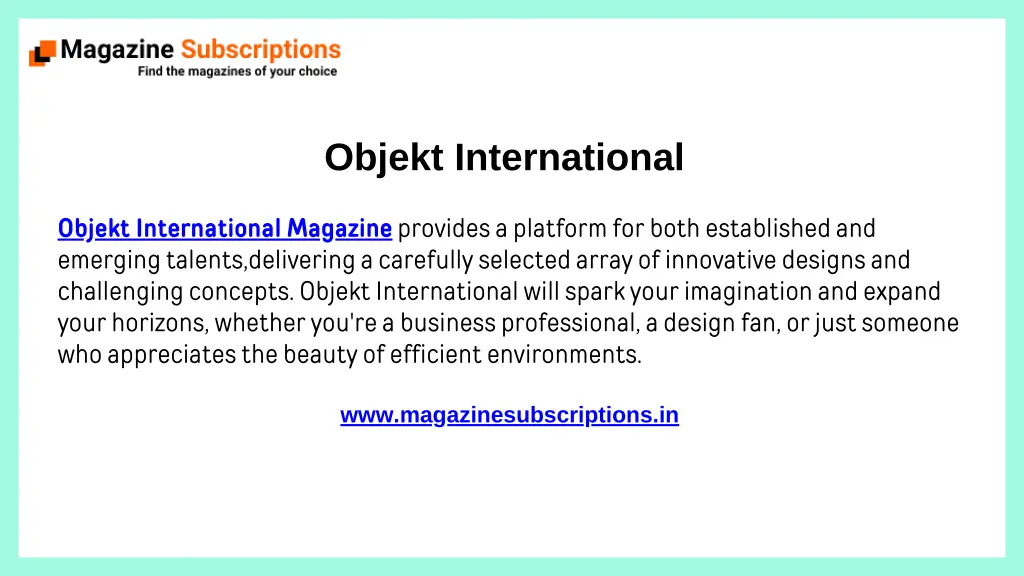 Magazine Subscriptions
Find the magazines of your choice

Objekt International

Objekt International Magazine provides a platform for both established and emerging talents,delivering a carefully selected array of innovative designs and challenging concepts. Objekt International will spark your imagination and expand your horizons, whether you're a business professional, a design fan, or just someone who appreciates the beauty of efficient environments.

www.magazinesubscriptions.in